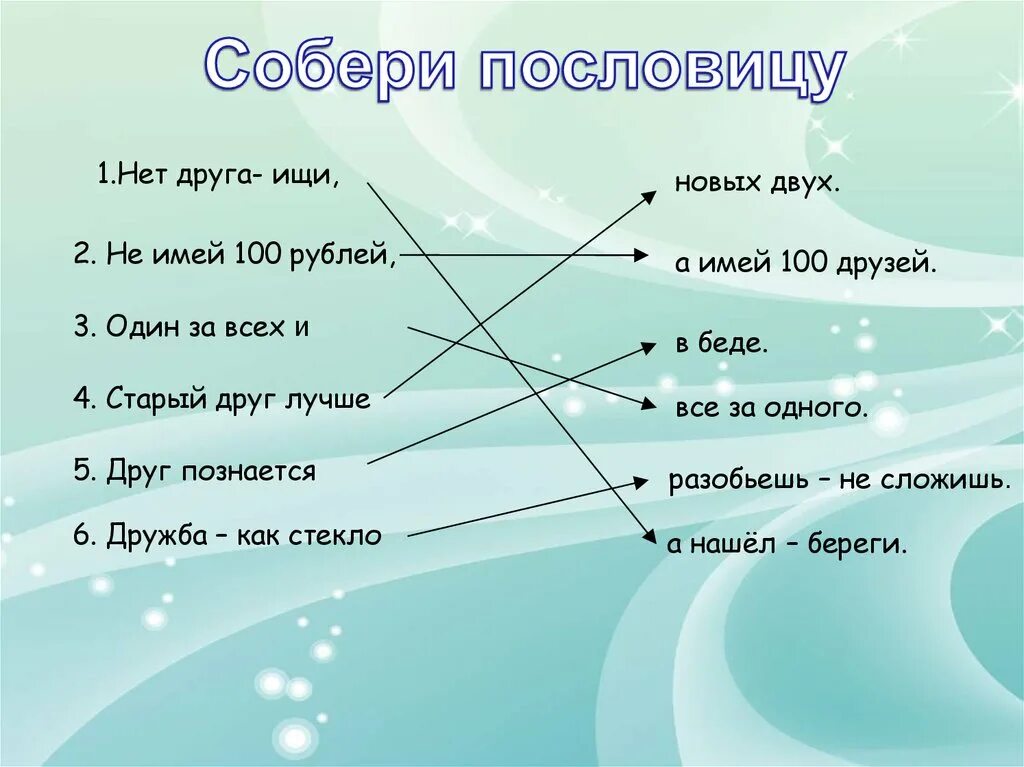 Собери пословицу

1.Нет друга- ищи,

2. Не имей 100 рублей,

3. Один за всех и

4. Старый друг лучше

5. Друг познается

6. Дружба – как стекло

новых двух.

а имей 100 друзей.

в беде.

все за одного.

разобьешь – не сложишь.

а нашёл – береги.